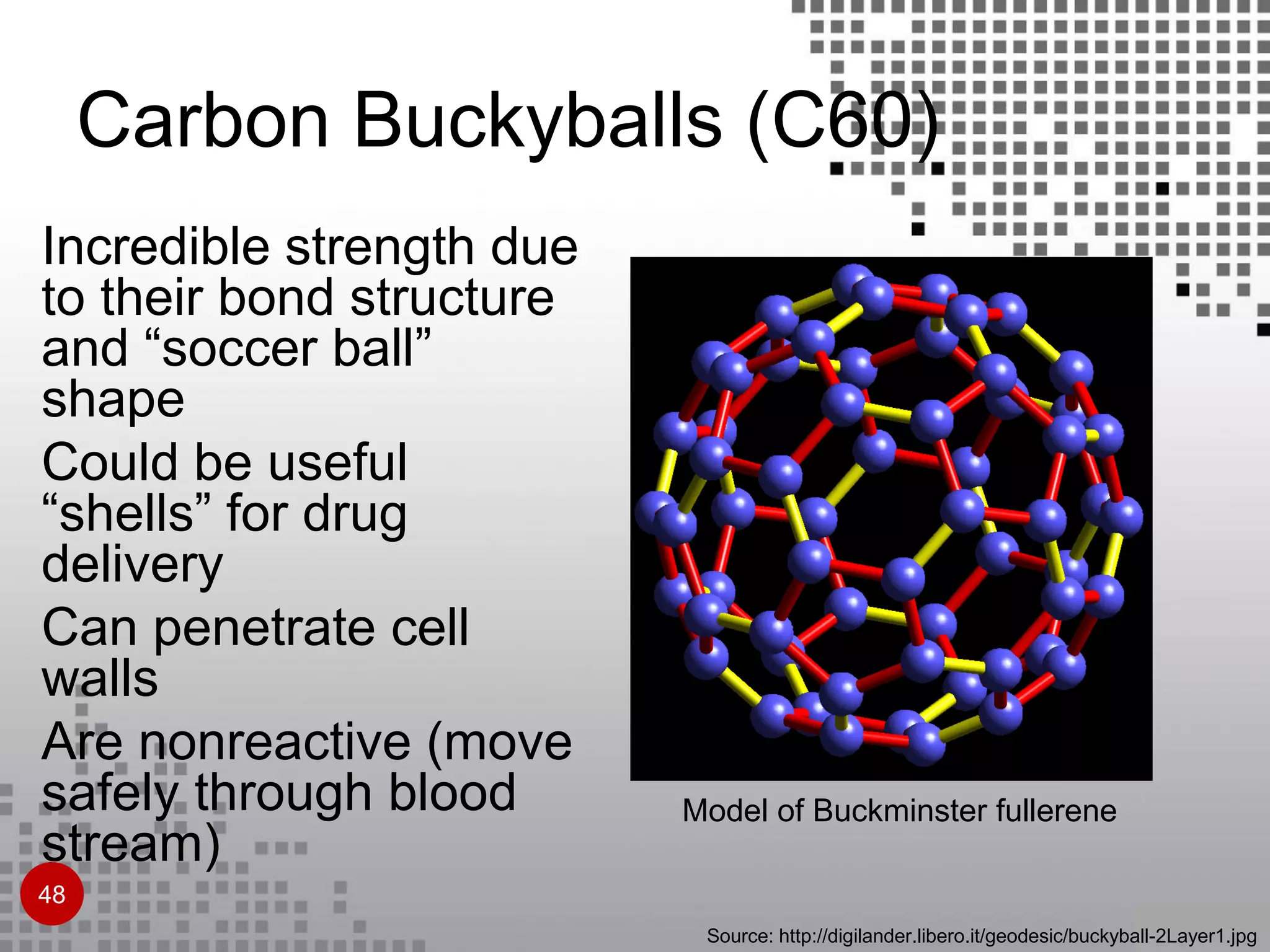 Carbon Buckyballs (C60)

Incredible strength due to their bond structure and “soccer ball” shape

Could be useful “shells” for drug delivery

Can penetrate cell walls

Are nonreactive (move safely through blood stream)

Model of Buckminster fullerene

48

Source: http://digilander.libero.it/geodesic/buckyball-2Layer1.jpg